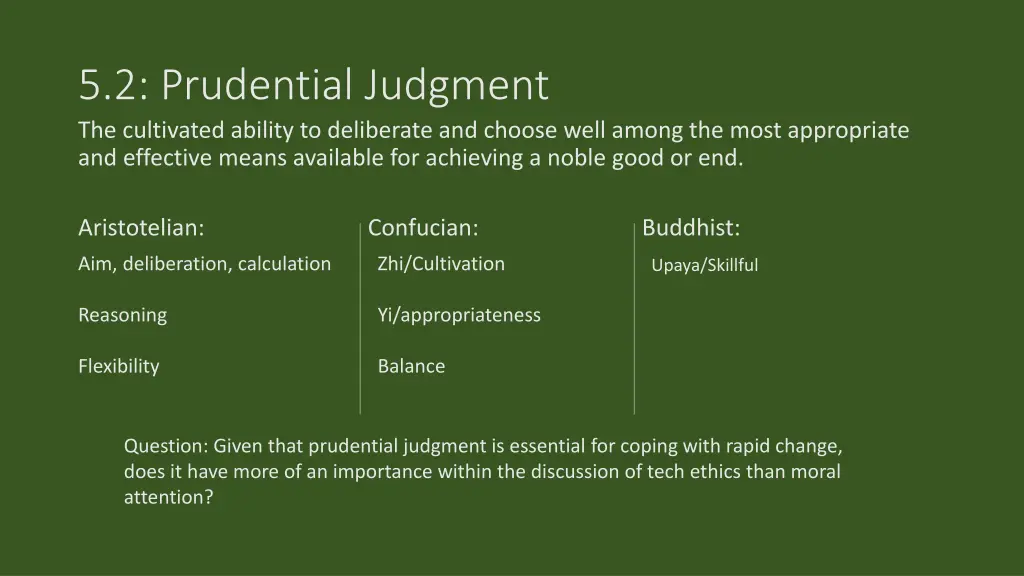 5.2: Prudential Judgment

The cultivated ability to deliberate and choose well among the most appropriate and effective means available for achieving a noble good or end.

Aristotelian:

Aim, deliberation, calculation

Reasoning

Flexibility

Confucian:

Zhi/Cultivation

Yi/appropriateness

Balance

Buddhist:

Upaya/Skillful

Question: Given that prudential judgment is essential for coping with rapid change, does it have more of an importance within the discussion of tech ethics than moral attention?